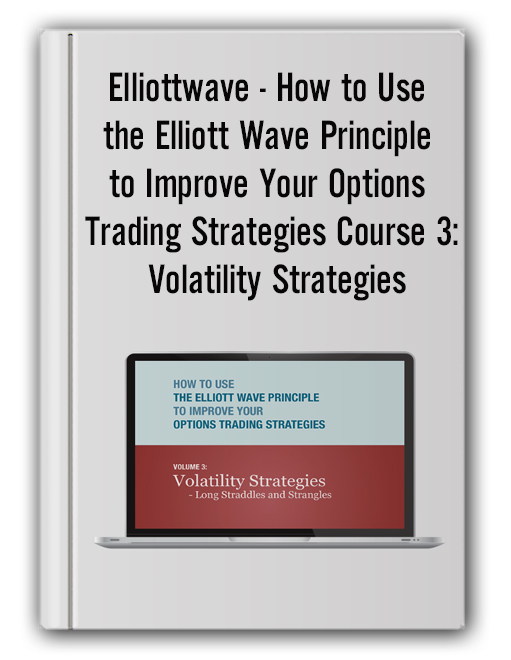 Elliottwave - How to Use the Elliott Wave Principle to Improve Your Options Trading Strategies Course 3: Volatility Strategies

HOW TO USE
THE ELLIOTT WAVE PRINCIPLE
TO IMPROVE YOUR
OPTIONS TRADING STRATEGIES

VOLUME 3:
Volatility Strategies
- Long Straddles and Strangles